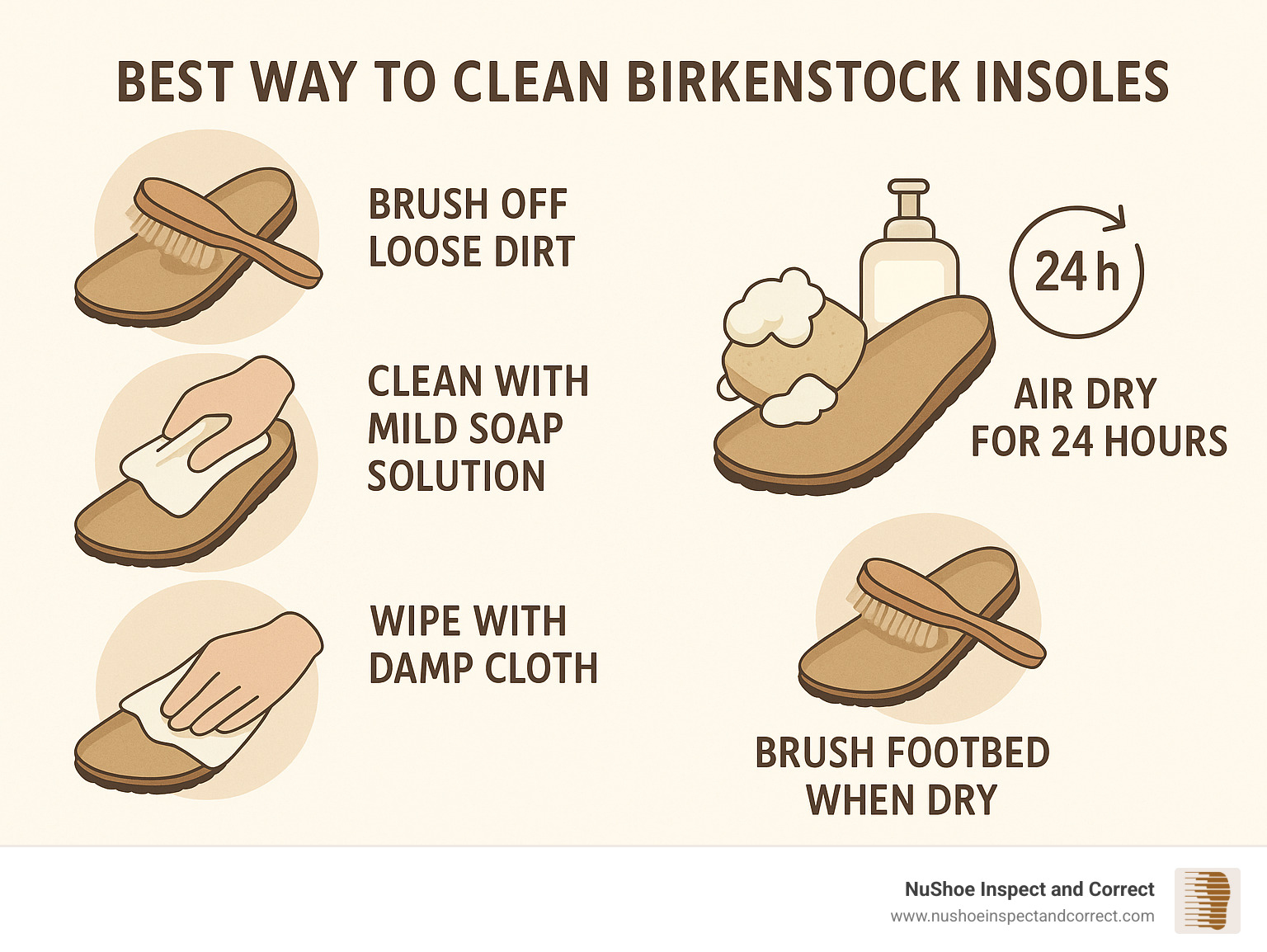 BEST WAY TO CLEAN BIRKENSTOCK INSOLES

BRUSH OFF LOOSE DIRT

CLEAN WITH MILD SOAP SOLUTION

WIPE WITH DAMP CLOTH

24 h

AIR DRY FOR 24 HOURS

BRUSH FOOTBED WHEN DRY

NuShoe Inspect and Correct
www.nushoeinspectandcorrect.com